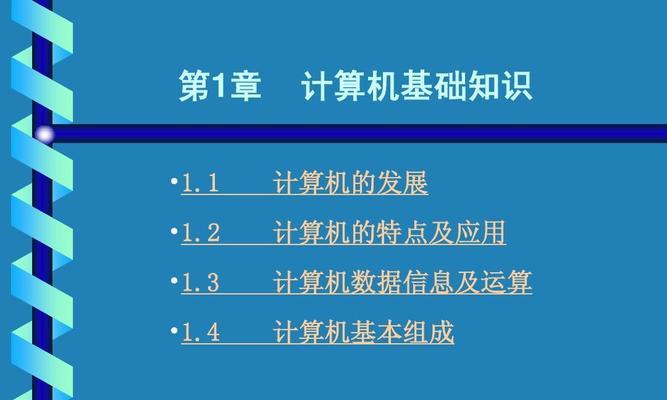 第1章　计算机基础知识

•1.1　计算机的发展

•1.2　计算机的特点及应用

•1.3　计算机数据信息及运算

•1.4　计算机基本组成